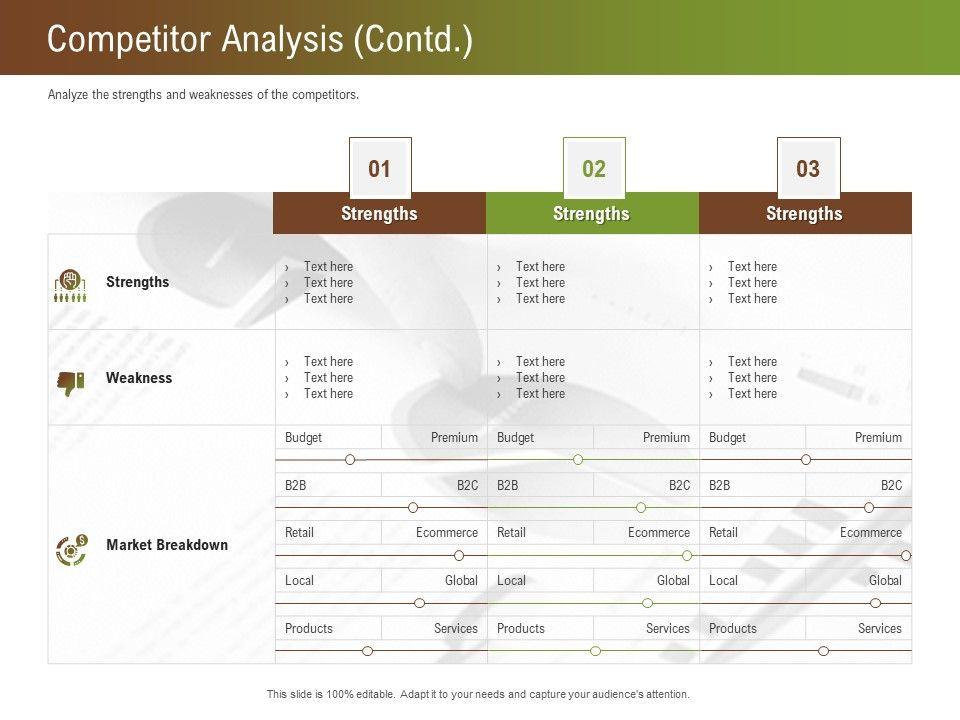 Competitor Analysis (Contd.)

Analyze the strengths and weaknesses of the competitors.

| | 01 Strengths | 02 Strengths | 03 Strengths |
|---|---|---|---|
| Strengths | › Text here › Text here › Text here | › Text here › Text here › Text here | › Text here › Text here › Text here |
| Weakness | › Text here › Text here › Text here | › Text here › Text here › Text here | › Text here › Text here › Text here |
| Market Breakdown | Budget Premium | Budget Premium | Budget Premium |
| | B2B B2C | B2B B2C | B2B B2C |
| | Retail Ecommerce | Retail Ecommerce | Retail Ecommerce |
| | Local Global | Local Global | Local Global |
| | Products Services | Products Services | Products Services |

This slide is 100% editable. Adapt it to your needs and capture your audience's attention.